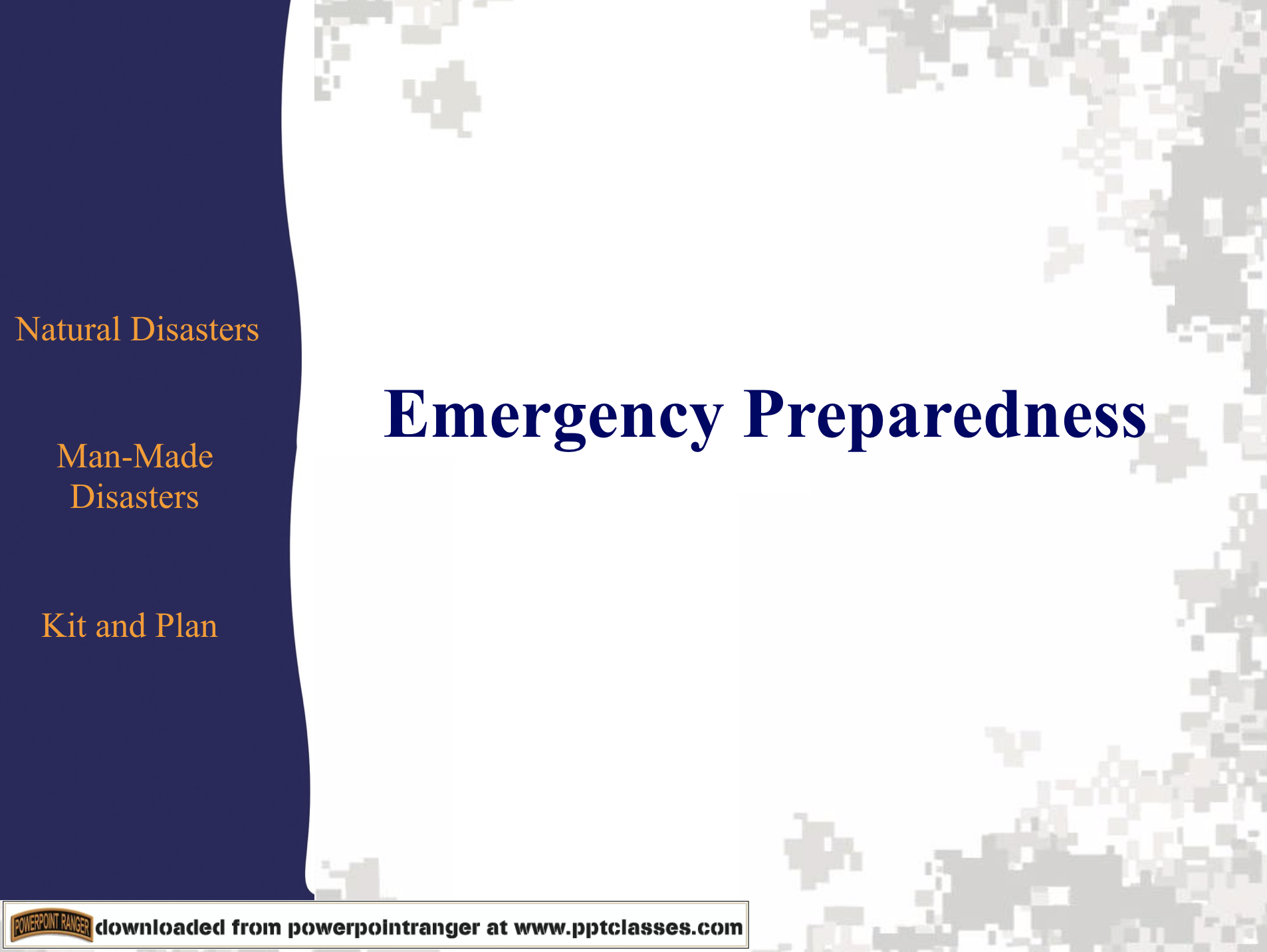 Natural Disasters

Man-Made Disasters

Kit and Plan

Emergency Preparedness

POWERPOINT RANGER downloaded from powerpointranger at www.pptclasses.com